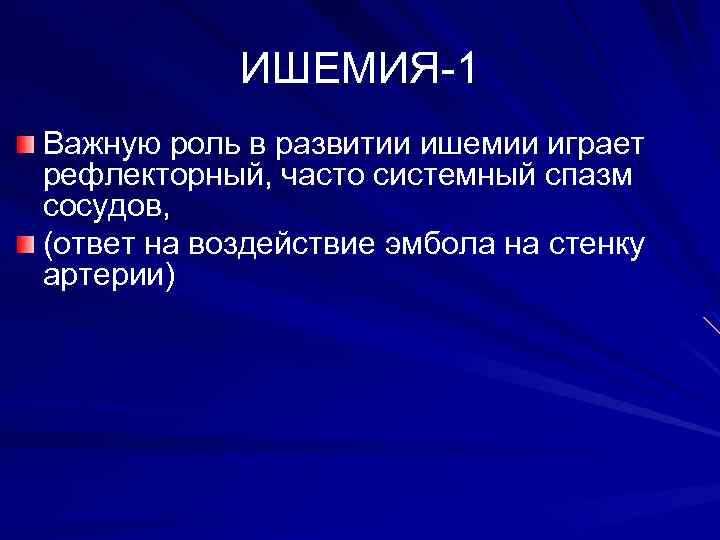 ИШЕМИЯ-1

Важную роль в развитии ишемии играет рефлекторный, часто системный спазм сосудов,

(ответ на воздействие эмбола на стенку артерии)